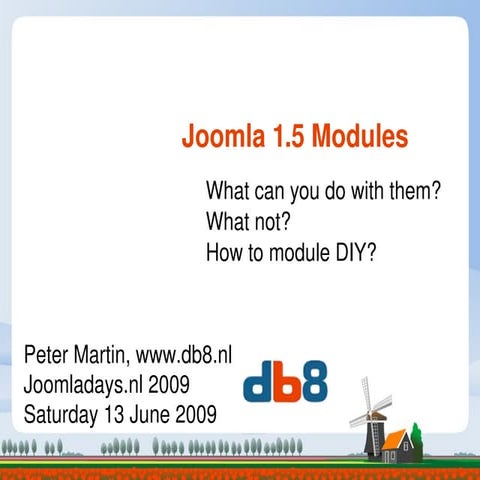 Joomla 1.5 Modules

What can you do with them?
What not?
How to module DIY?

Peter Martin, www.db8.nl
Joomladays.nl 2009
Saturday 13 June 2009

db8